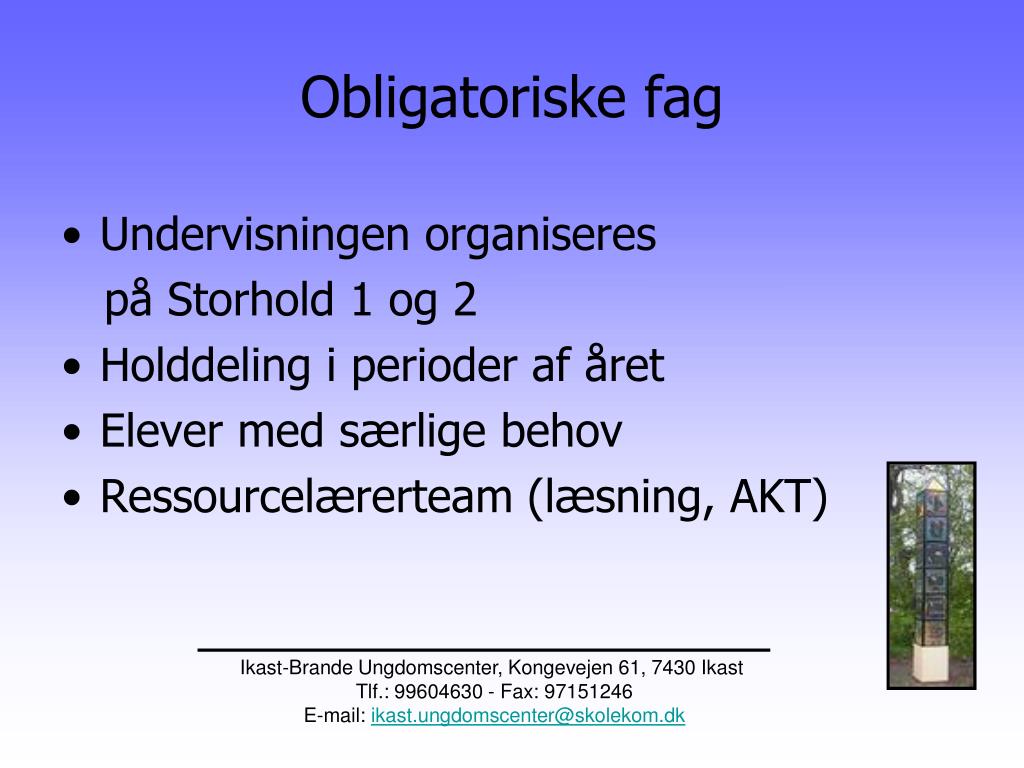 Obligatoriske fag

• Undervisningen organiseres på Storhold 1 og 2
• Holddeling i perioder af året
• Elever med særlige behov
• Ressourcelærerteam (læsning, AKT)

Ikast-Brande Ungdomscenter, Kongevejen 61, 7430 Ikast
Tlf.: 99604630 - Fax: 97151246
E-mail: ikast.ungdomscenter@skolekom.dk